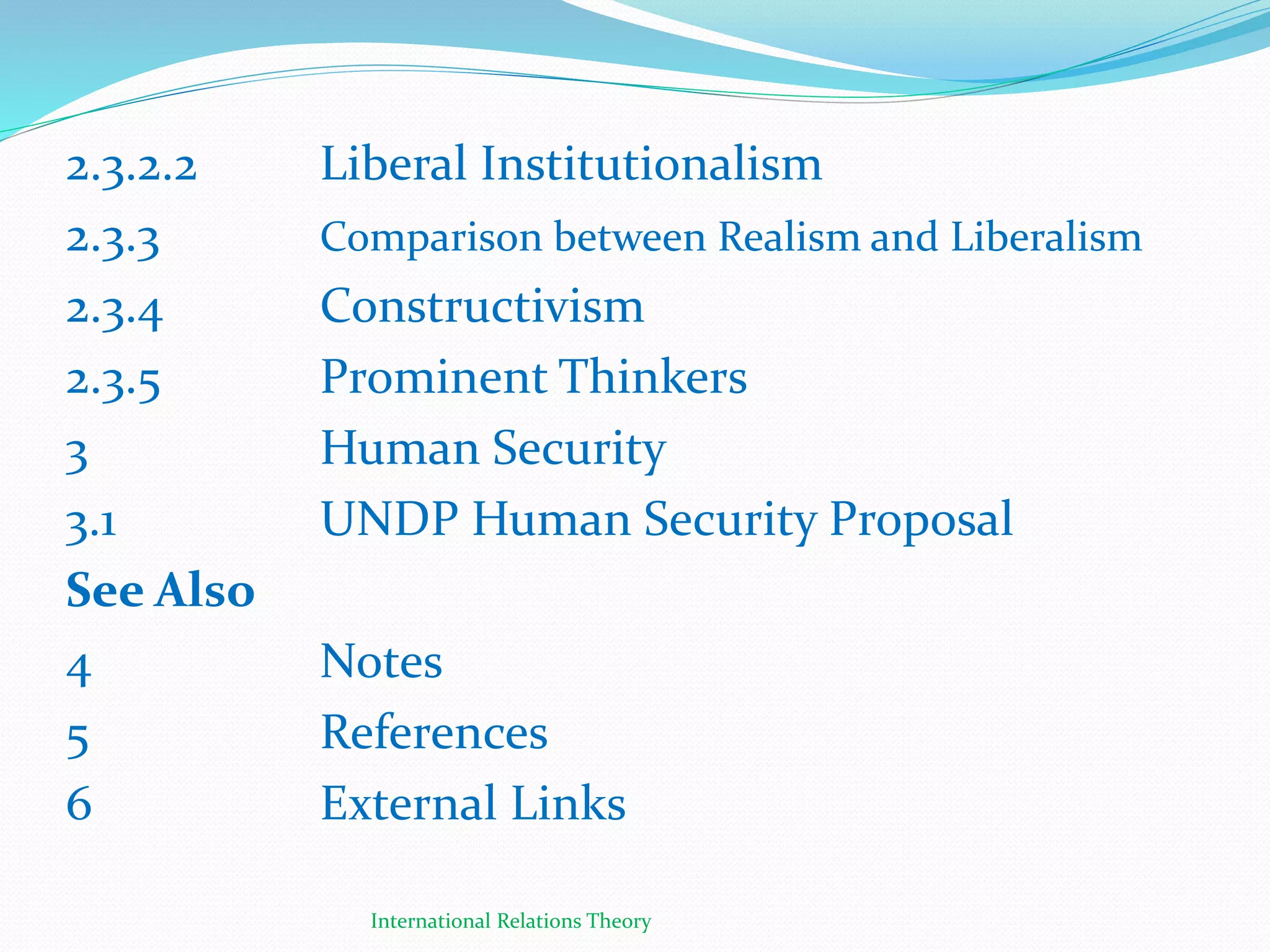 2.3.2.2 Liberal Institutionalism

2.3.3 Comparison between Realism and Liberalism

2.3.4 Constructivism

2.3.5 Prominent Thinkers

3 Human Security

3.1 UNDP Human Security Proposal

See Also

4 Notes

5 References

6 External Links

International Relations Theory